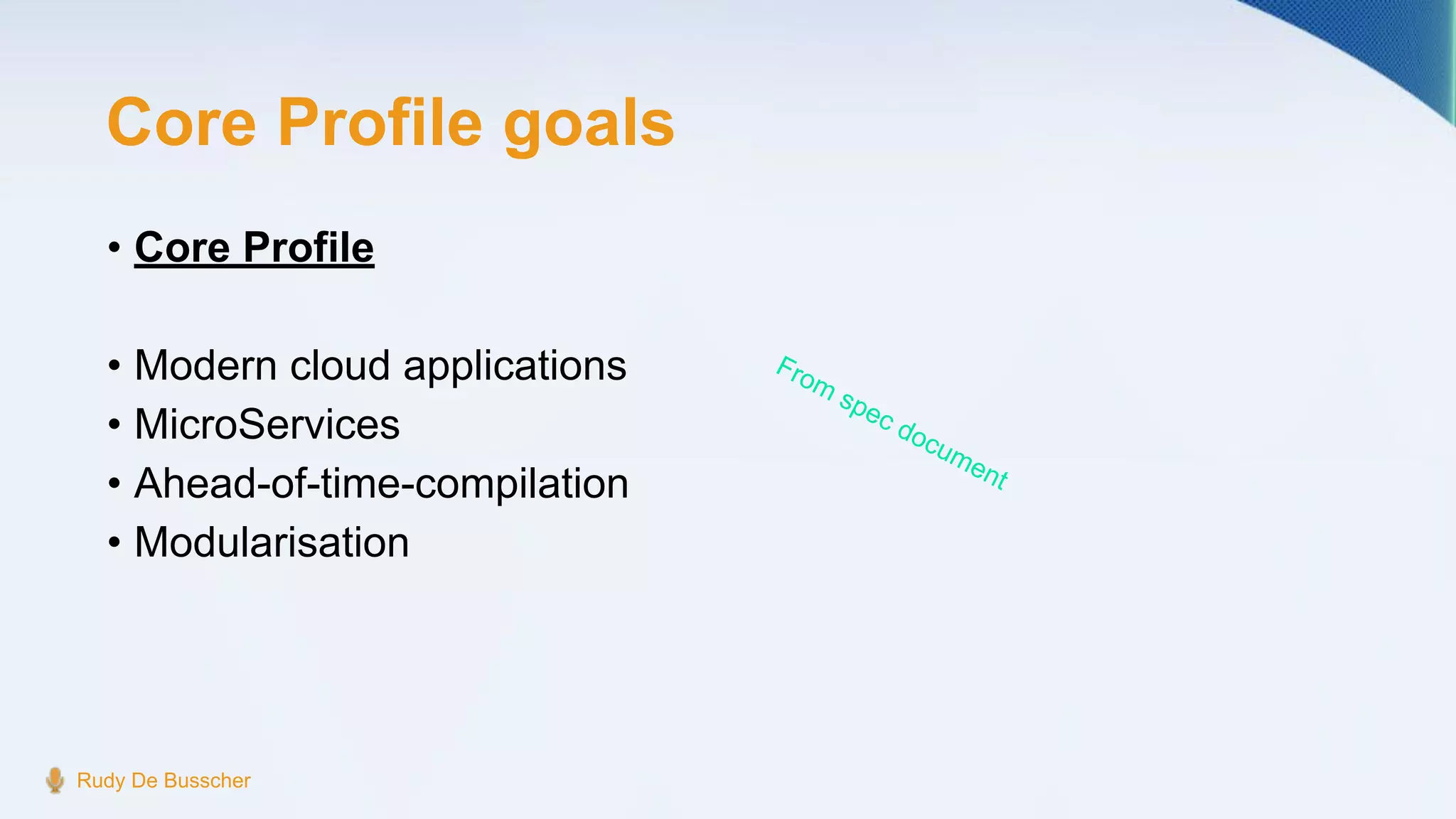 Core Profile goals

• Core Profile

• Modern cloud applications
• MicroServices
• Ahead-of-time-compilation
• Modularisation

From spec document

Rudy De Busscher